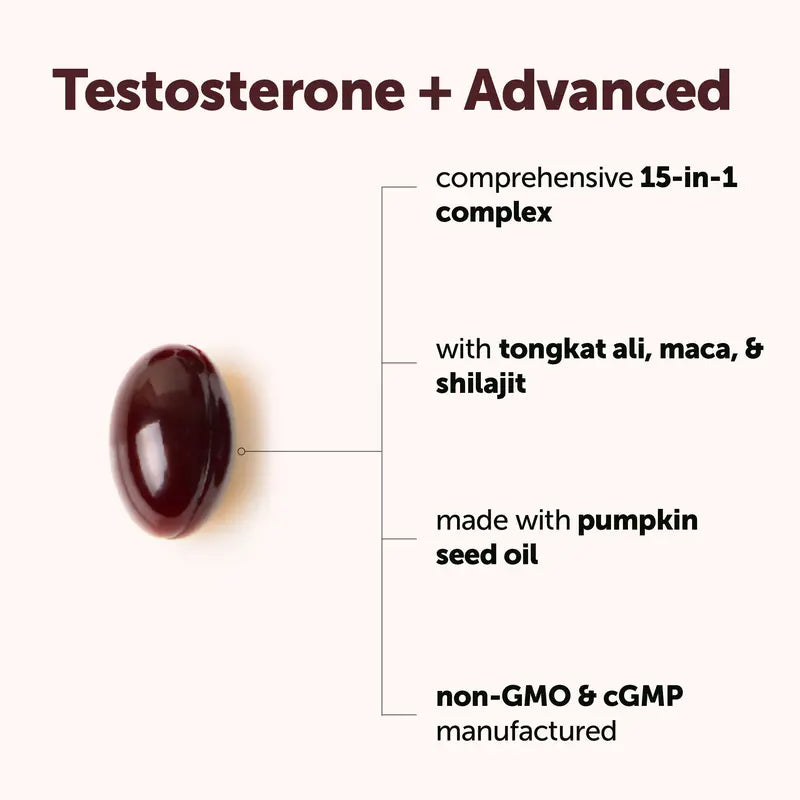 Testosterone + Advanced

comprehensive 15-in-1 complex

with tongkat ali, maca, & shilajit

made with pumpkin seed oil

non-GMO & cGMP manufactured